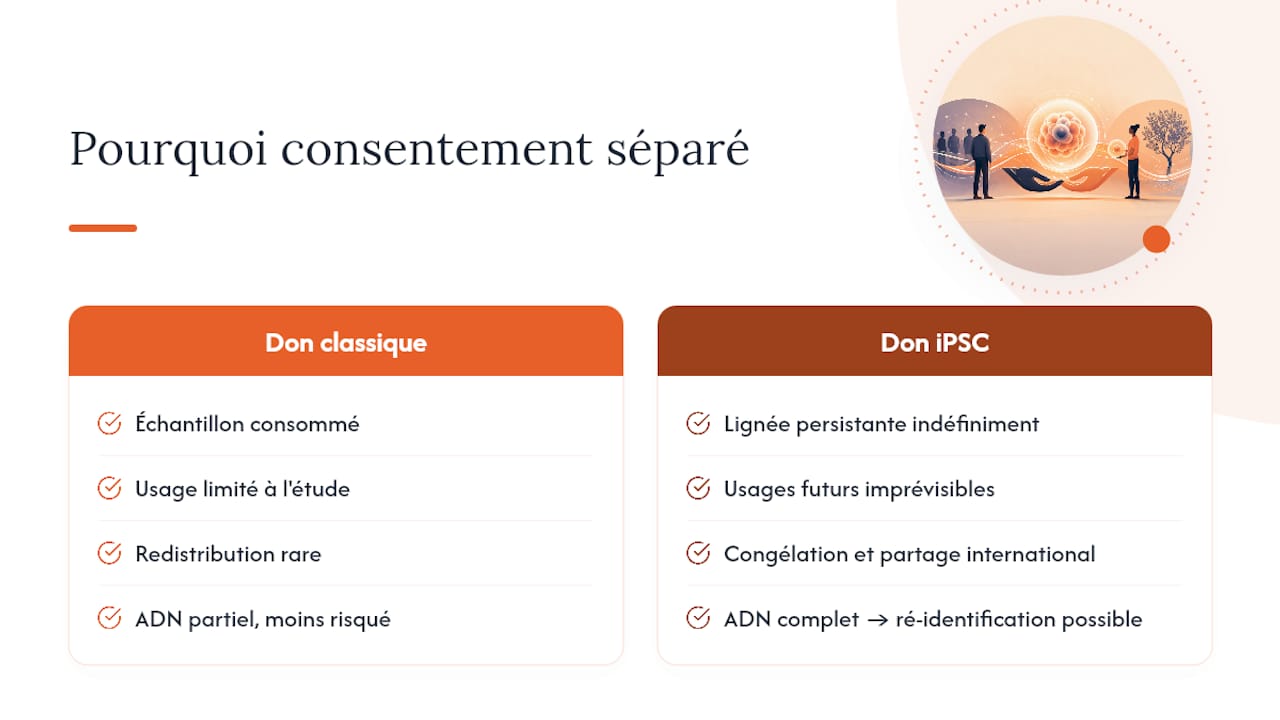 Pourquoi consentement séparé

Don classique

Échantillon consommé

Usage limité à l'étude

Redistribution rare

ADN partiel, moins risqué

Don iPSC

Lignée persistante indéfiniment

Usages futurs imprévisibles

Congélation et partage international

ADN complet → ré-identification possible